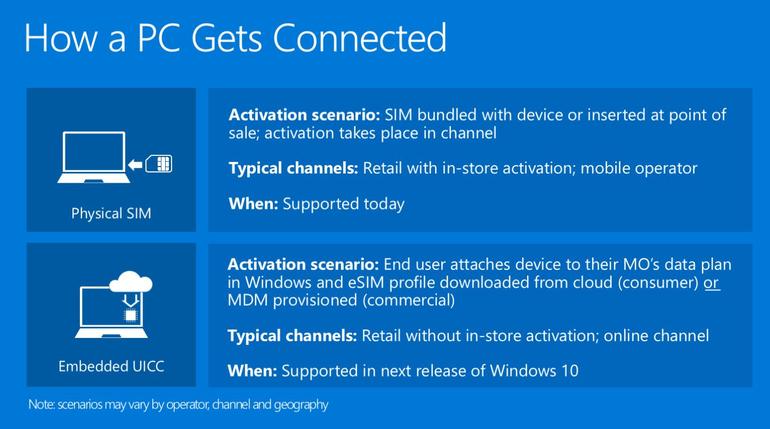 How a PC Gets Connected

Physical SIM

Activation scenario: SIM bundled with device or inserted at point of sale; activation takes place in channel

Typical channels: Retail with in-store activation; mobile operator

When: Supported today

Embedded UICC

Activation scenario: End user attaches device to their MO's data plan in Windows and eSIM profile downloaded from cloud (consumer) or MDM provisioned (commercial)

Typical channels: Retail without in-store activation; online channel

When: Supported in next release of Windows 10

Note: scenarios may vary by operator, channel and geography